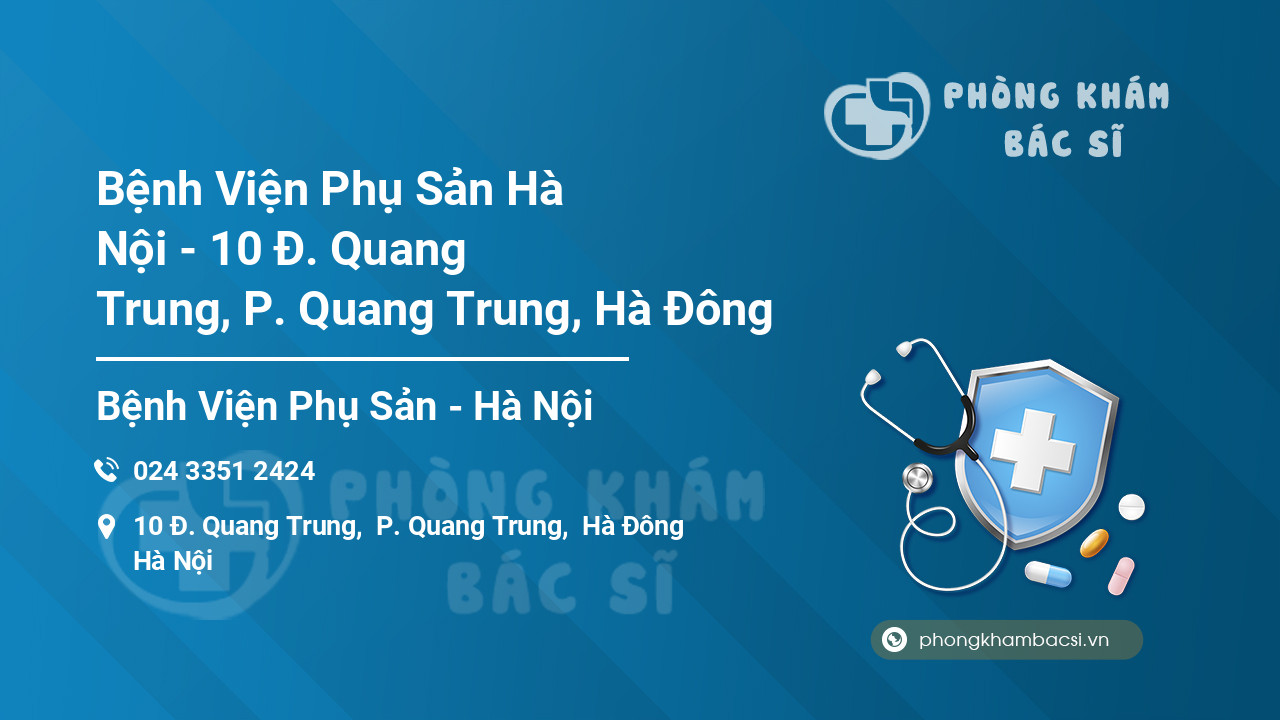 PHÒNG KHÁM
BÁC SĨ

Bệnh Viện Phụ Sản Hà Nội - 10 Đ. Quang Trung, P. Quang Trung, Hà Đông

Bệnh Viện Phụ Sản - Hà Nội

024 3351 2424

10 Đ. Quang Trung, P. Quang Trung, Hà Đông
Hà Nội

PHÒNG KHÁM
BÁC SĨ

phongkhambacsi.vn